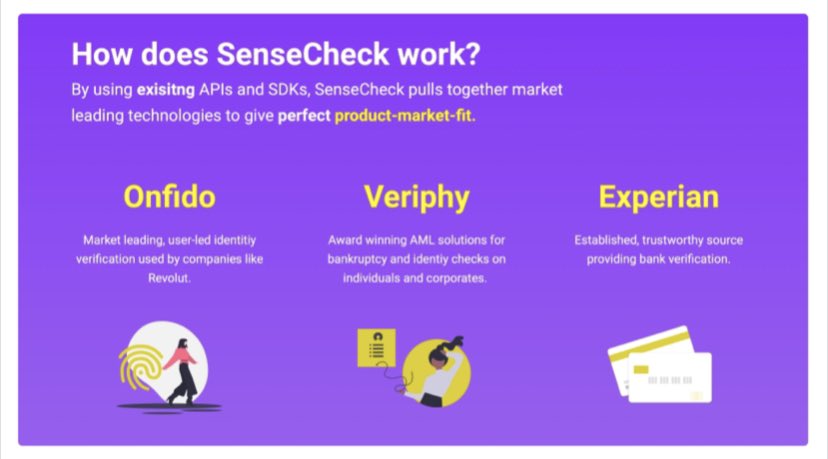 How does SenseCheck work?

By using exisitng APIs and SDKs, SenseCheck pulls together market leading technologies to give perfect product-market-fit.

Onfido

Market leading, user-led identitiy verification used by companies like Revolut.

Veriphy

Award winning AML solutions for bankruptcy and identiy checks on individuals and corporates.

Experian

Established, trustworthy source providing bank verification.